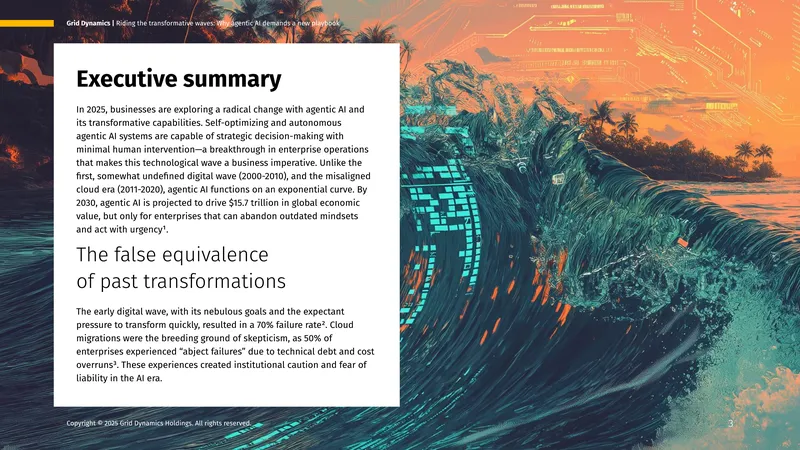 Grid Dynamics | Riding the transformative waves: Why agentic AI demands a new playbook

Executive summary

In 2025, businesses are exploring a radical change with agentic AI and its transformative capabilities. Self-optimizing and autonomous agentic AI systems are capable of strategic decision-making with minimal human intervention—a breakthrough in enterprise operations that makes this technological wave a business imperative. Unlike the first, somewhat undefined digital wave (2000-2010), and the misaligned cloud era (2011-2020), agentic AI functions on an exponential curve. By 2030, agentic AI is projected to drive $15.7 trillion in global economic value, but only for enterprises that can abandon outdated mindsets and act with urgency¹.

The false equivalence of past transformations

The early digital wave, with its nebulous goals and the expectant pressure to transform quickly, resulted in a 70% failure rate². Cloud migrations were the breeding ground of skepticism, as 50% of enterprises experienced "abject failures" due to technical debt and cost overruns³. These experiences created institutional caution and fear of liability in the AI era.

Copyright © 2025 Grid Dynamics Holdings. All rights reserved.

3